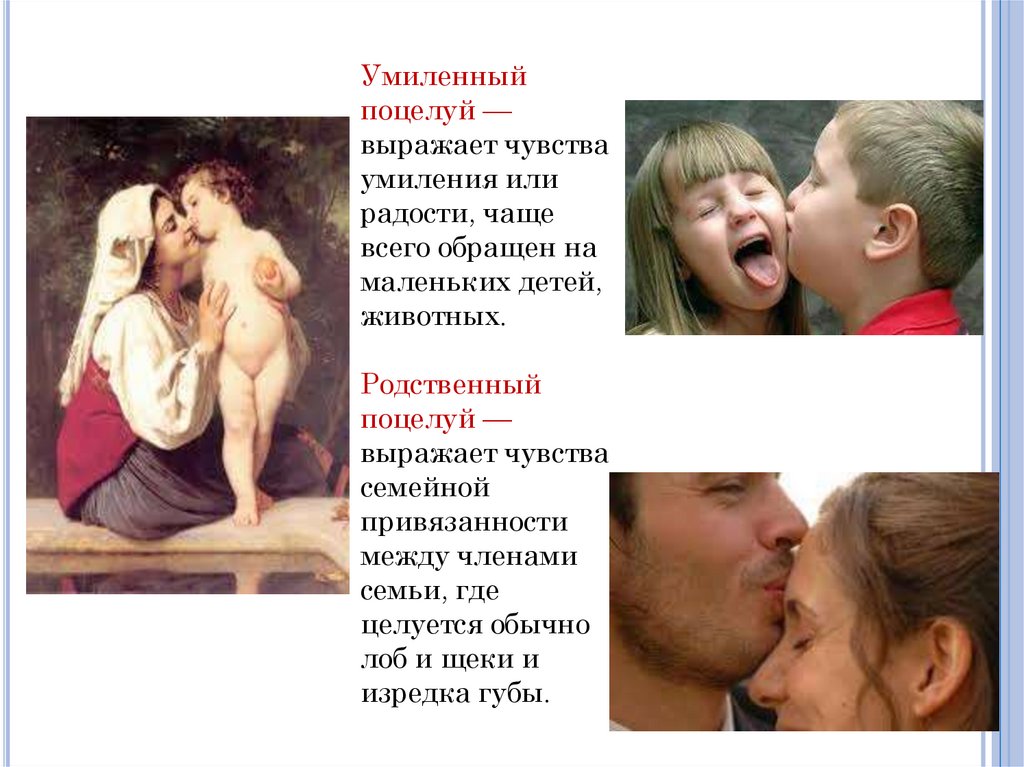 Умиленный поцелуй — выражает чувства умиления или радости, чаще всего обращен на маленьких детей, животных.

Родственный поцелуй — выражает чувства семейной привязанности между членами семьи, где целуется обычно лоб и щеки и изредка губы.